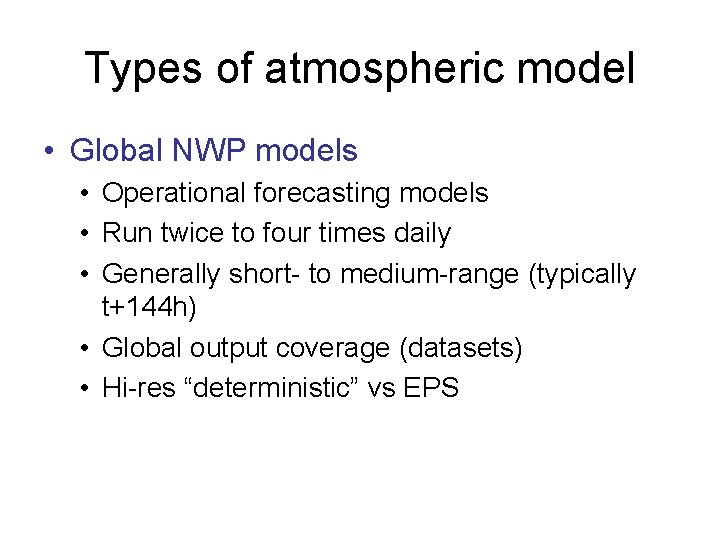 Types of atmospheric model

• Global NWP models
  • Operational forecasting models
  • Run twice to four times daily
  • Generally short- to medium-range (typically t+144h)
  • Global output coverage (datasets)
  • Hi-res “deterministic” vs EPS